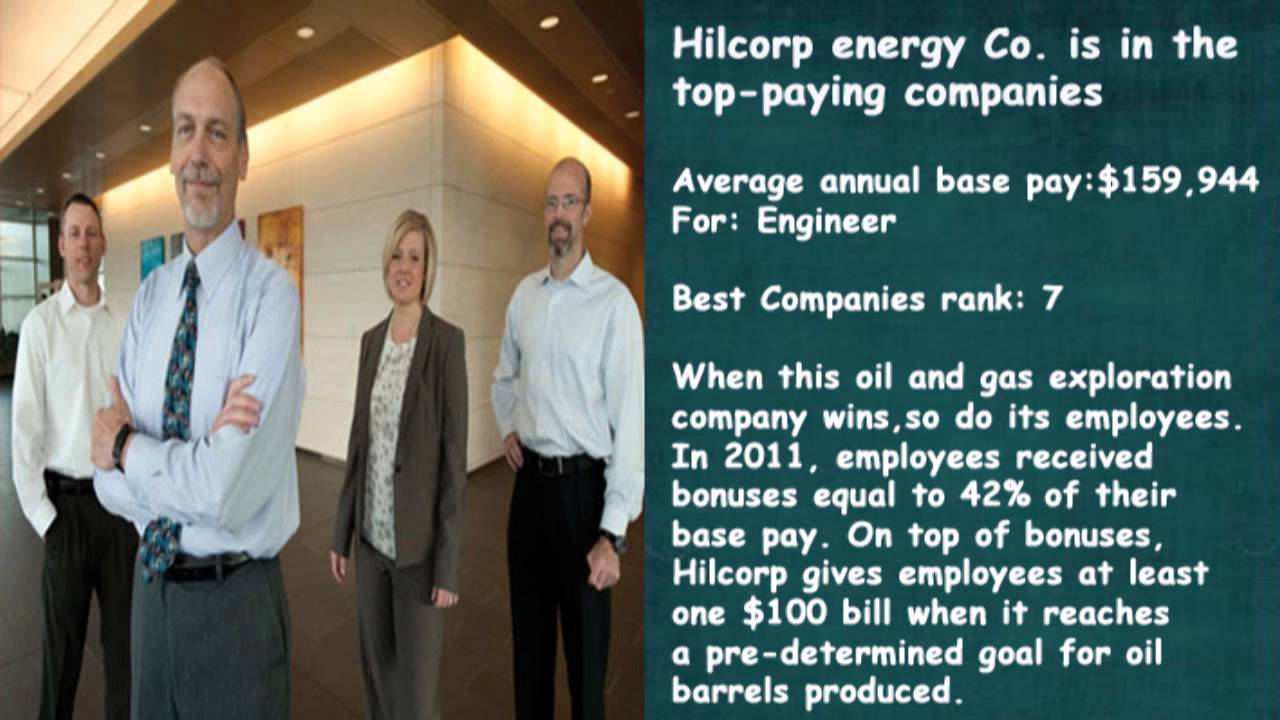 Hilcorp energy Co. is in the top-paying companies

Average annual base pay:\$159,944
For: Engineer

Best Companies rank: 7

When this oil and gas exploration company wins,so do its employees. In 2011, employees received bonuses equal to 42% of their base pay. On top of bonuses, Hilcorp gives employees at least one \$100 bill when it reaches a pre-determined goal for oil barrels produced.